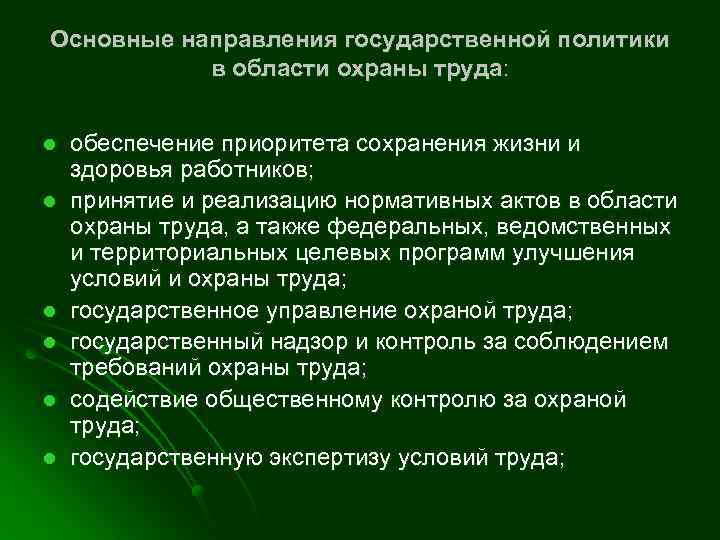 Основные направления государственной политики в области охраны труда:

- обеспечение приоритета сохранения жизни и здоровья работников;
- принятие и реализацию нормативных актов в области охраны труда, а также федеральных, ведомственных и территориальных целевых программ улучшения условий и охраны труда;
- государственное управление охраной труда;
- государственный надзор и контроль за соблюдением требований охраны труда;
- содействие общественному контролю за охраной труда;
- государственную экспертизу условий труда;